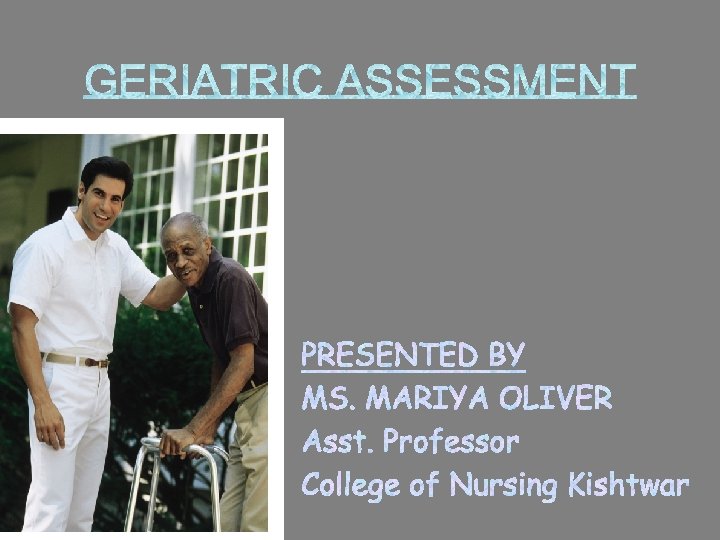 GERIATRIC ASSESSMENT

PRESENTED BY
MS. MARIYA OLIVER
Asst. Professor
College of Nursing Kishtwar